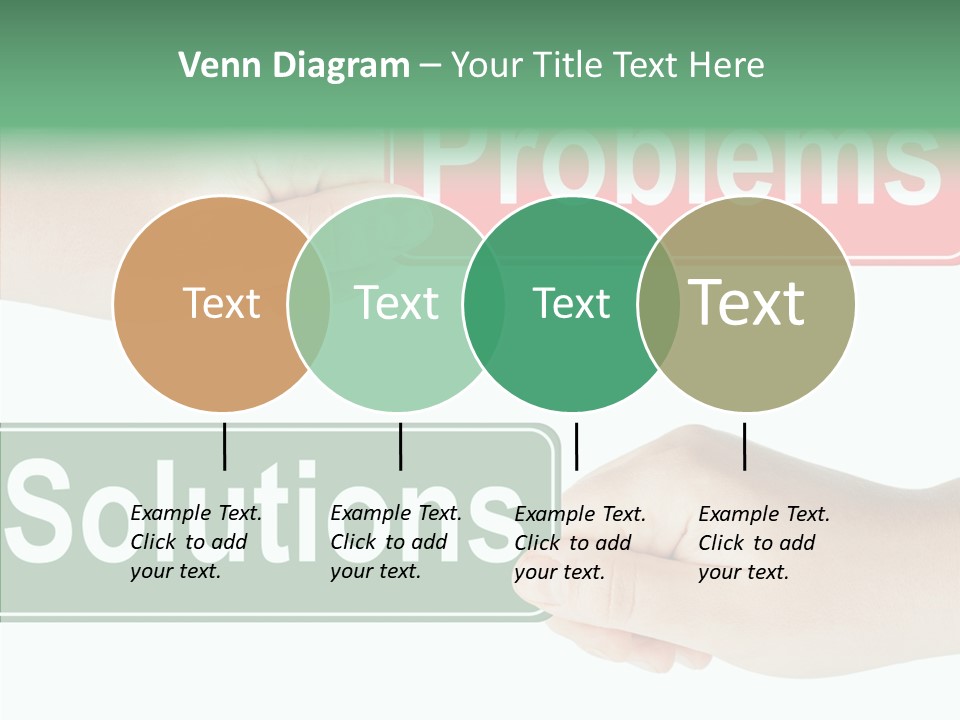 Venn Diagram – Your Title Text Here

Problems

Text

Text

Text

Text

Solutions

Example Text. Click to add your text.

Example Text. Click to add your text.

Example Text. Click to add your text.

Example Text. Click to add your text.